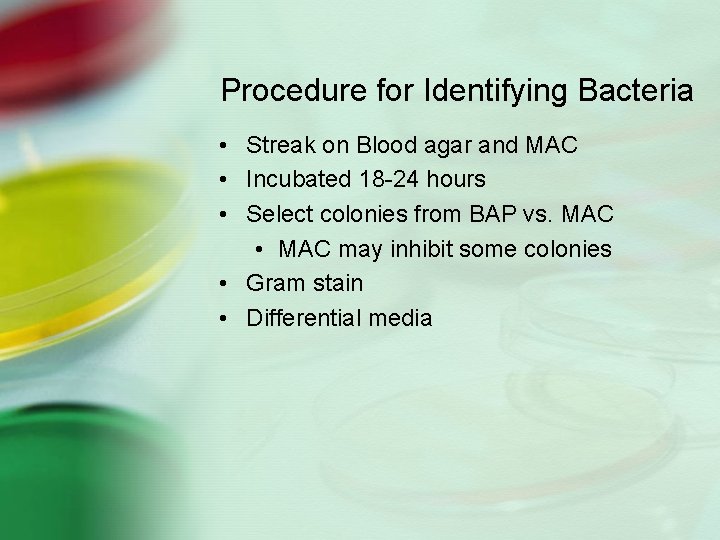 Procedure for Identifying Bacteria

• Streak on Blood agar and MAC
• Incubated 18-24 hours
• Select colonies from BAP vs. MAC
  • MAC may inhibit some colonies
• Gram stain
• Differential media